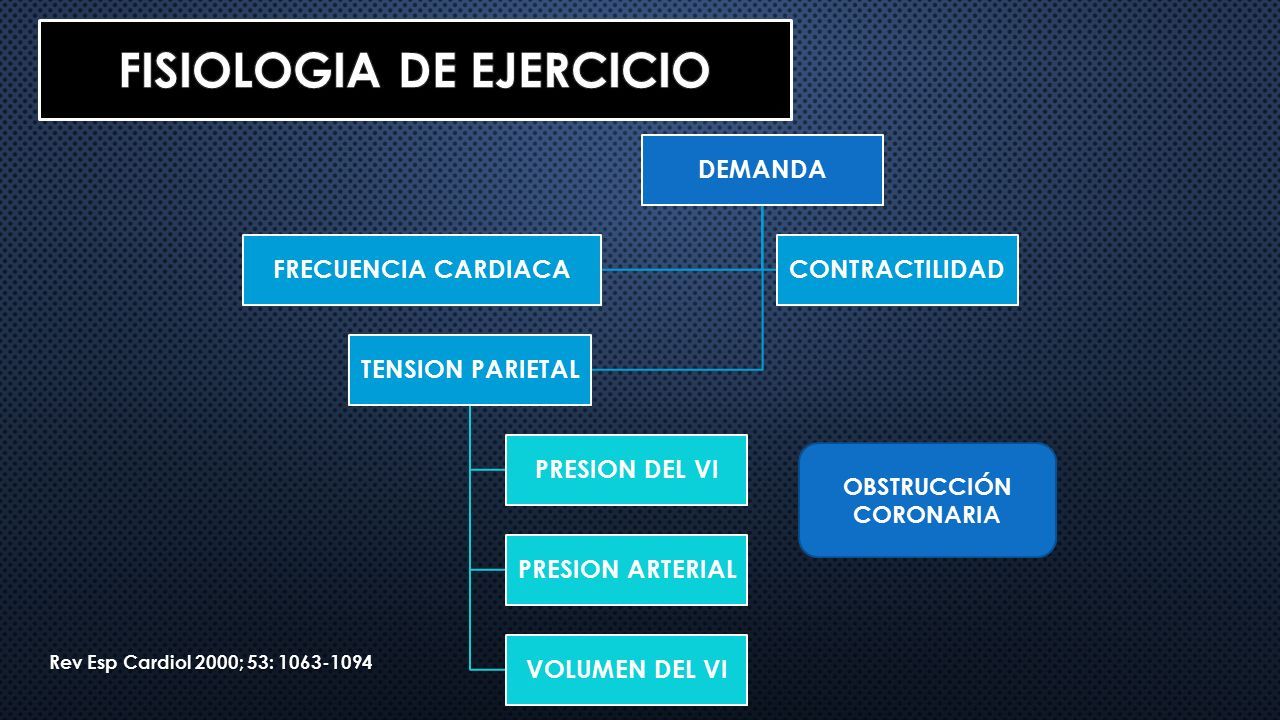 FISIOLOGIA DE EJERCICIO

DEMANDA

FRECUENCIA CARDIACA

CONTRACTILIDAD

TENSION PARIETAL

PRESION DEL VI

PRESION ARTERIAL

VOLUMEN DEL VI

OBSTRUCCIÓN CORONARIA

Rev Esp Cardiol 2000; 53: 1063-1094